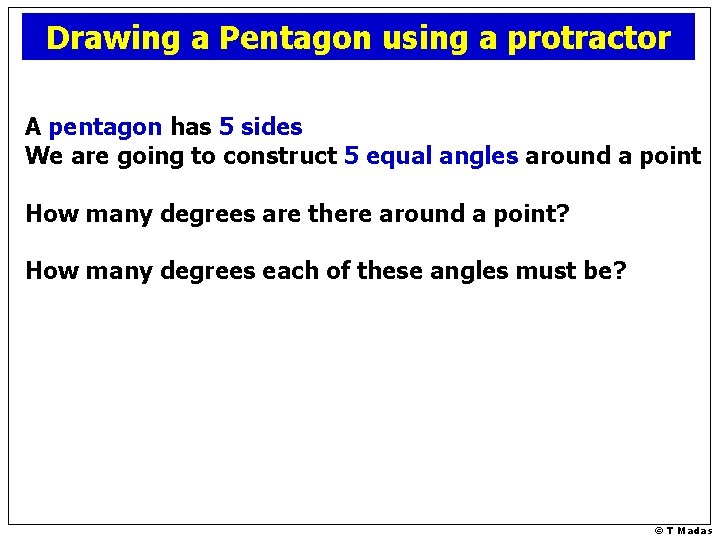 Drawing a Pentagon using a protractor

A pentagon has 5 sides
We are going to construct 5 equal angles around a point

How many degrees are there around a point?

How many degrees each of these angles must be?

© T Madas